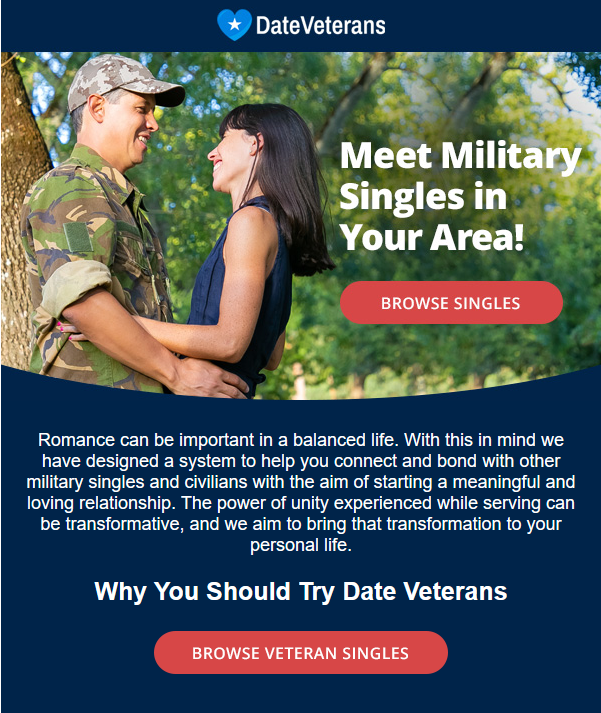 DateVeterans

Meet Military Singles in Your Area!

BROWSE SINGLES

Romance can be important in a balanced life. With this in mind we have designed a system to help you connect and bond with other military singles and civilians with the aim of starting a meaningful and loving relationship. The power of unity experienced while serving can be transformative, and we aim to bring that transformation to your personal life.

Why You Should Try Date Veterans

BROWSE VETERAN SINGLES